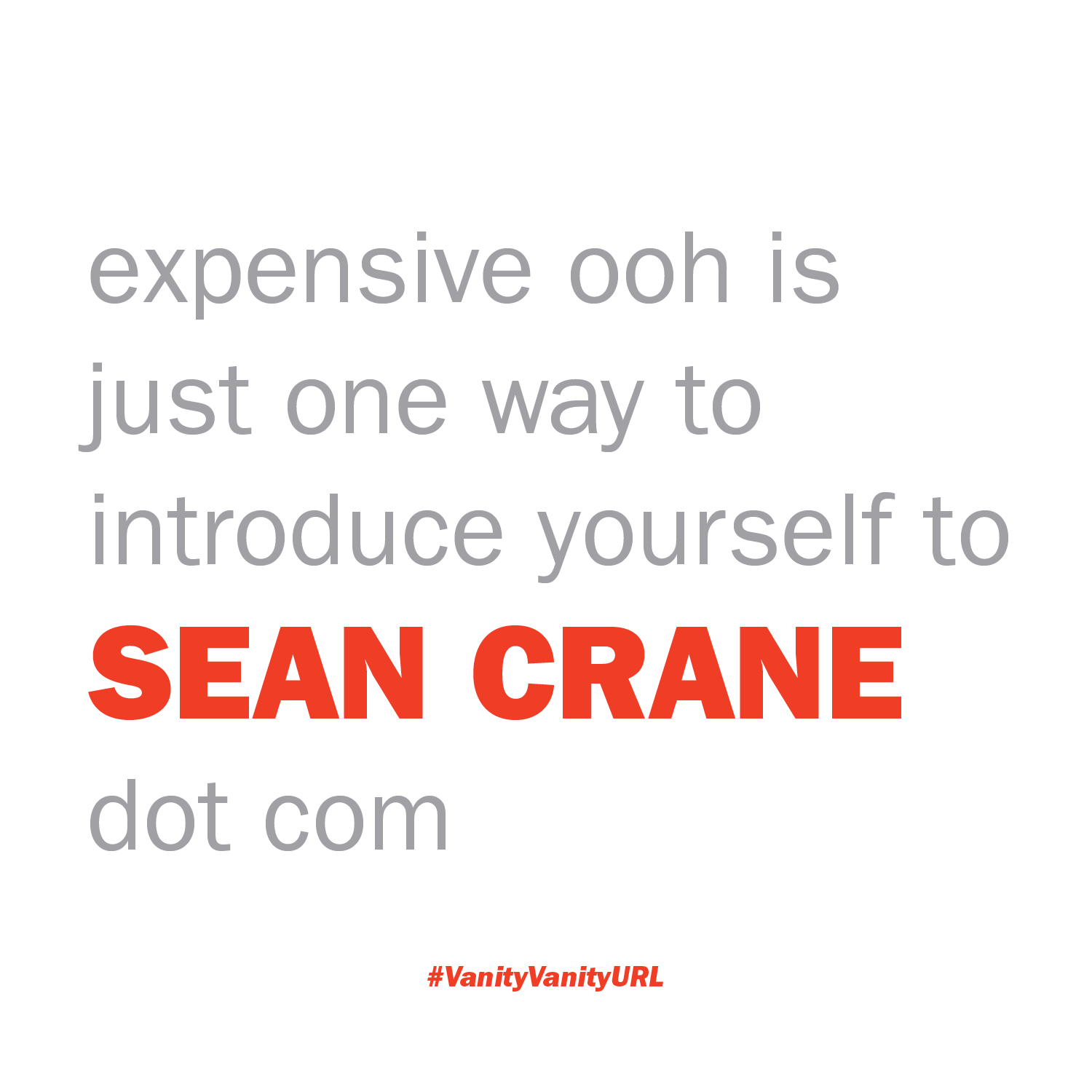 expensive ooh is just one way to introduce yourself to SEAN CRANE dot com

#VanityVanityURL